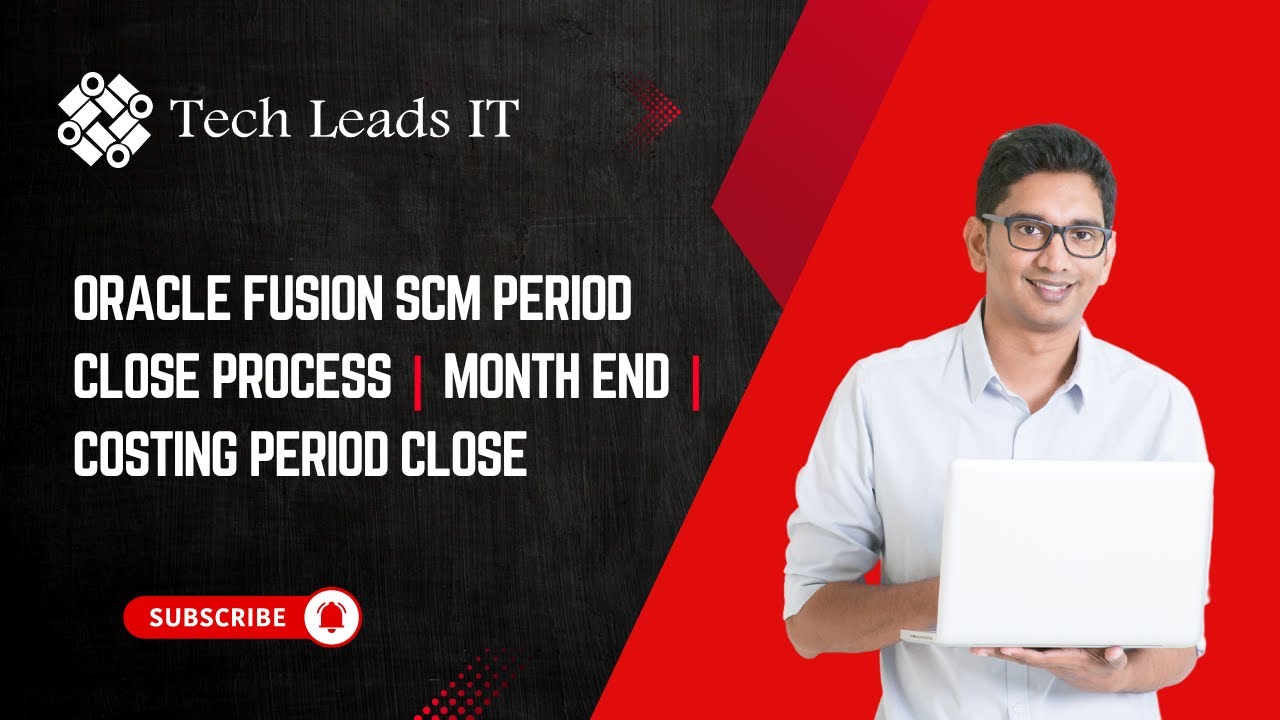 Tech Leads IT

ORACLE FUSION SCM PERIOD CLOSE PROCESS | MONTH END | COSTING PERIOD CLOSE

SUBSCRIBE